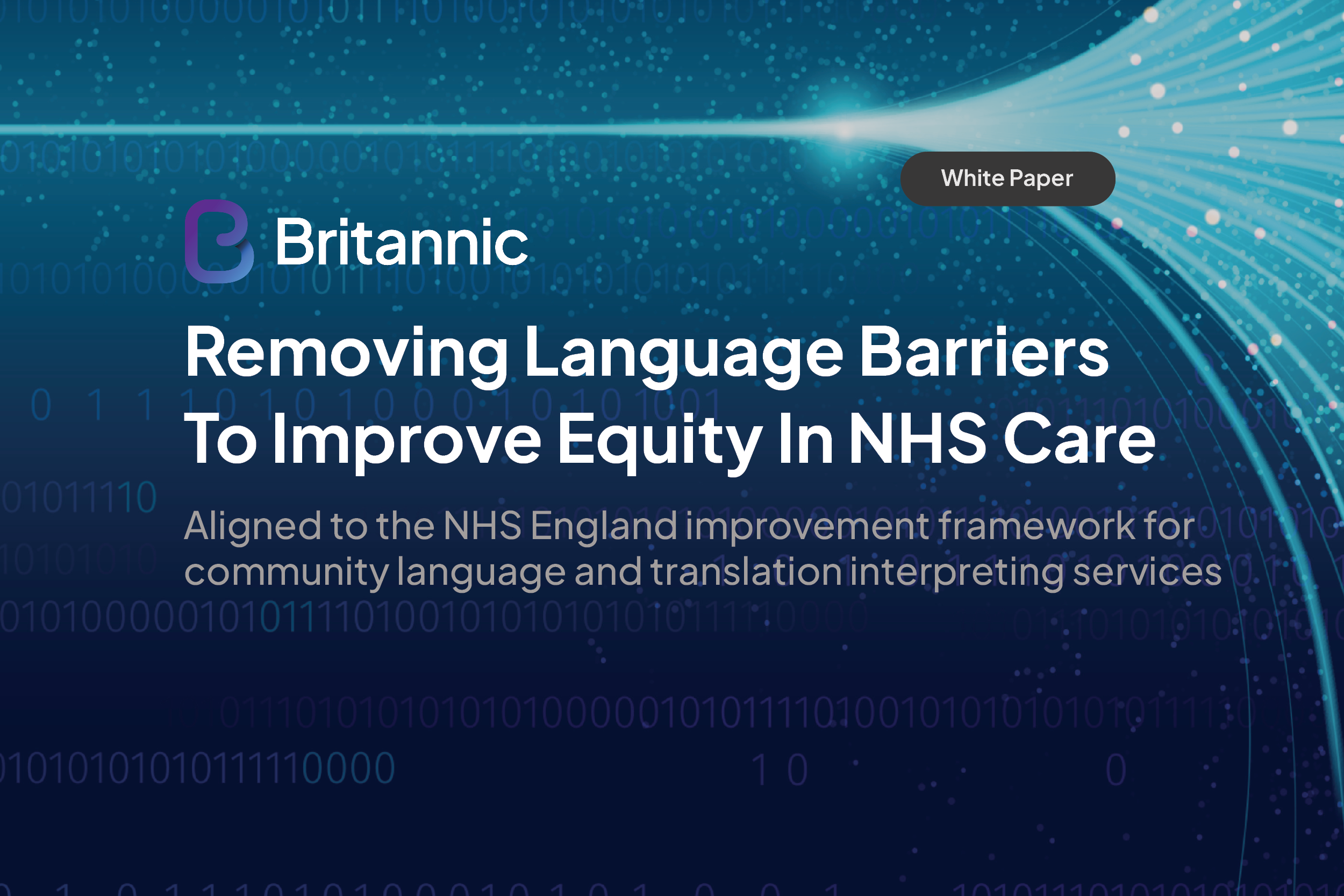 White Paper

Britannic

Removing Language Barriers To Improve Equity In NHS Care

Aligned to the NHS England improvement framework for community language and translation interpreting services